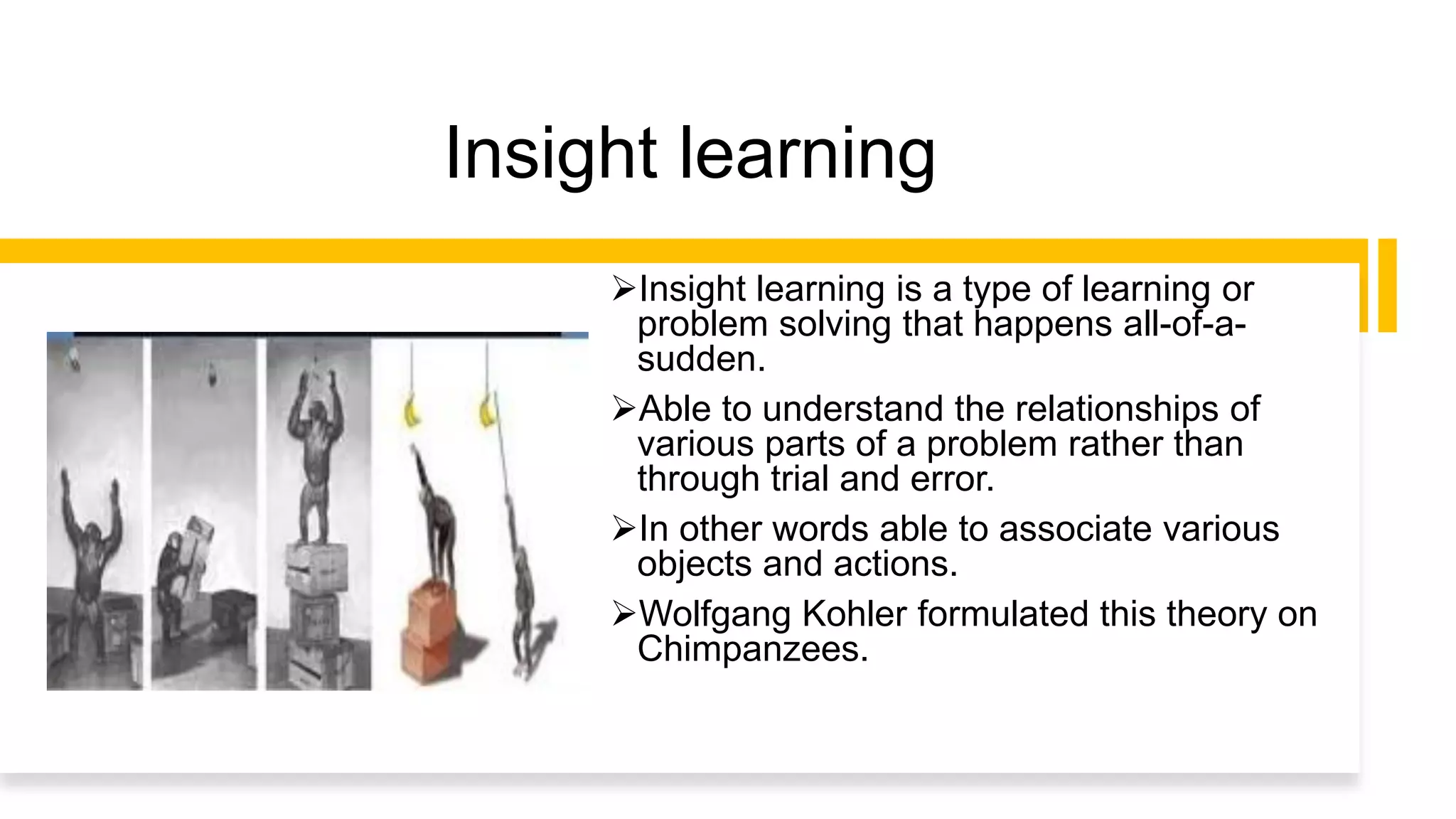 Insight learning

➢Insight learning is a type of learning or problem solving that happens all-of-a-sudden.

➢Able to understand the relationships of various parts of a problem rather than through trial and error.

➢In other words able to associate various objects and actions.

➢Wolfgang Kohler formulated this theory on Chimpanzees.